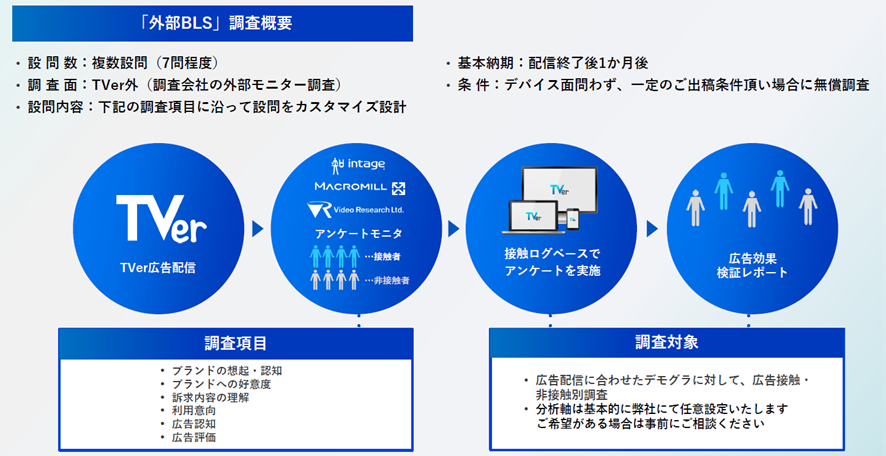 「外部BLS」調査概要

・設 問 数：複数設問（7問程度）
・調 査 面：TVer外（調査会社の外部モニター調査）
・設問内容：下記の調査項目に沿って設問をカスタマイズ設計

・基本納期：配信終了後1か月後
・条 件：デバイス面問わず、一定のご出稿条件頂い場合に無償調査

TVer
TVer広告配信

intage
MACROMILL
Video Research Ltd.
アンケートモニタ
…接触者
…非接触者

TVer
TVer
接触ログベースで
アンケートを実施

広告効果
検証レポート

調査項目
・ブランドの想起・認知
・ブランドへの好意度
・訴求内容の理解
・利用意向
・広告認知
・広告評価

調査対象
・広告配信に合わせたデモグラに対して、広告接触・非接触別調査
・分析軸は基本的に弊社にて任意設定いたします
ご希望がある場合は事前にご相談ください